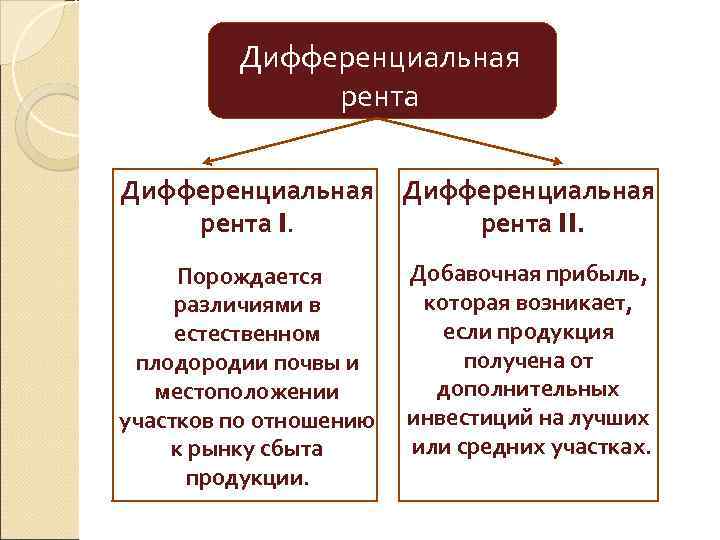 Дифференциальная рента

Дифференциальная рента I.

Порождается различиями в естественном плодородии почвы и местоположении участков по отношению к рынку сбыта продукции.

Дифференциальная рента II.

Добавочная прибыль, которая возникает, если продукция получена от дополнительных инвестиций на лучших или средних участках.